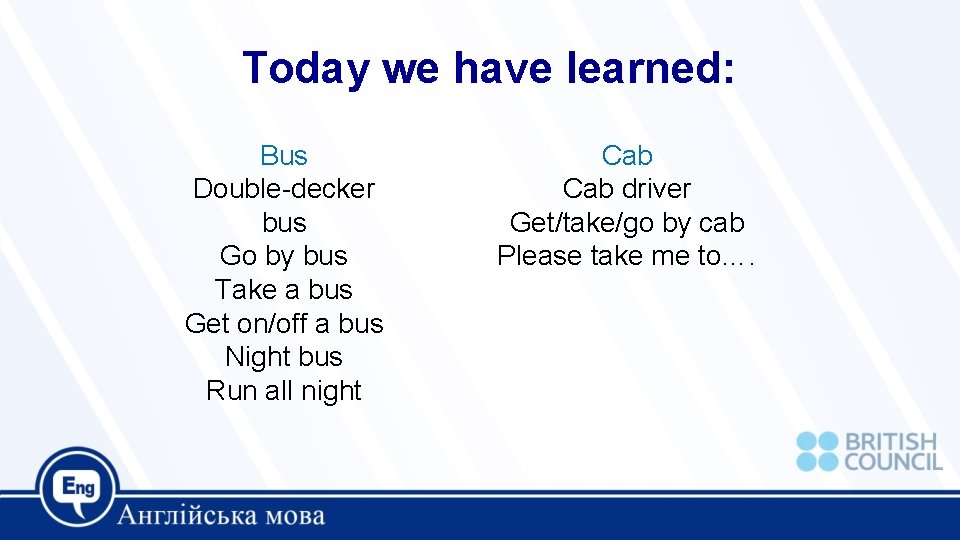 Today we have learned:

Bus
Double-decker bus
Go by bus
Take a bus
Get on/off a bus
Night bus
Run all night

Cab
Cab driver
Get/take/go by cab
Please take me to….

BRITISH COUNCIL

Eng
Англійська мова